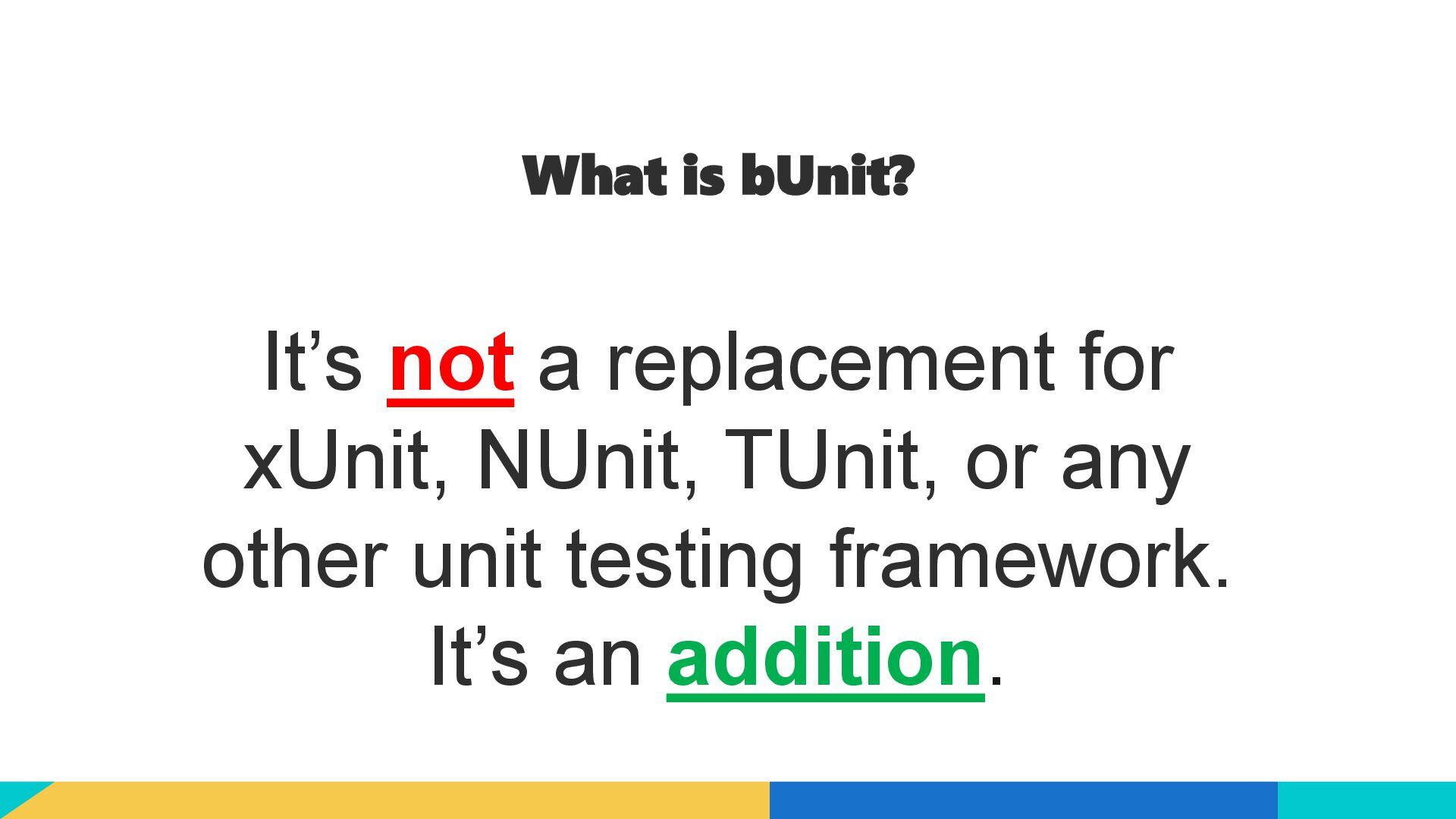 What is bUnit?

It’s not a replacement for xUnit, NUnit, TUnit, or any other unit testing framework. It’s an addition.